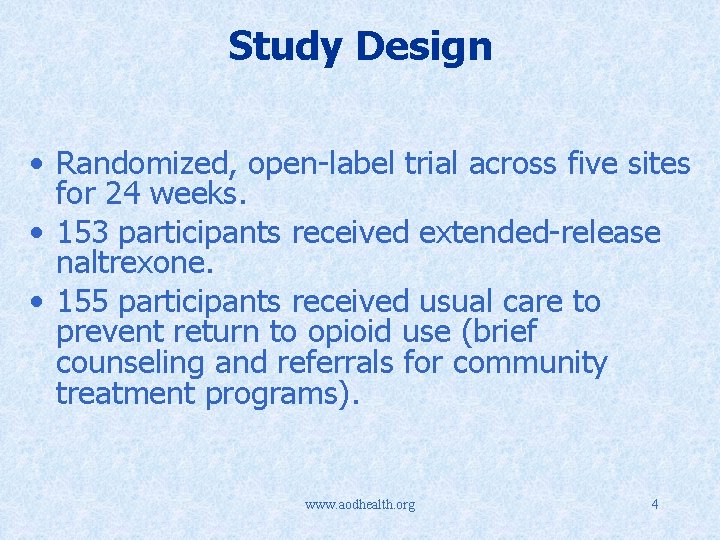 Study Design

• Randomized, open-label trial across five sites for 24 weeks.
• 153 participants received extended-release naltrexone.
• 155 participants received usual care to prevent return to opioid use (brief counseling and referrals for community treatment programs).

www.aodhealth.org

4